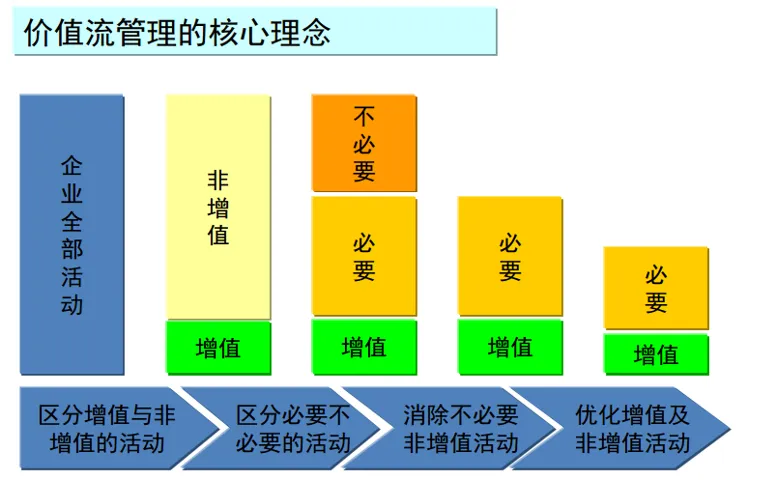 价值流管理的核心理念

企业全部活动

非增值

增值

不必要

必要

增值

必要

增值

必要

增值

区分增值与非增值的活动

区分必要不必要的活动

消除不必要非增值活动

优化增值及非增值活动